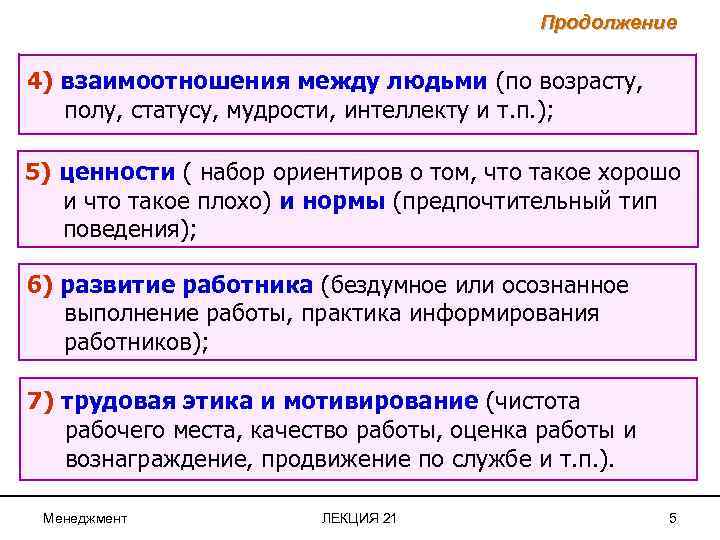 Продолжение

4) взаимоотношения между людьми (по возрасту, полу, статусу, мудрости, интеллекту и т.п.);

5) ценности ( набор ориентиров о том, что такое хорошо и что такое плохо) и нормы (предпочтительный тип поведения);

6) развитие работника (бездумное или осознанное выполнение работы, практика информирования работников);

7) трудовая этика и мотивирование (чистота рабочего места, качество работы, оценка работы и вознаграждение, продвижение по службе и т.п.).

Менеджмент

ЛЕКЦИЯ 21

5